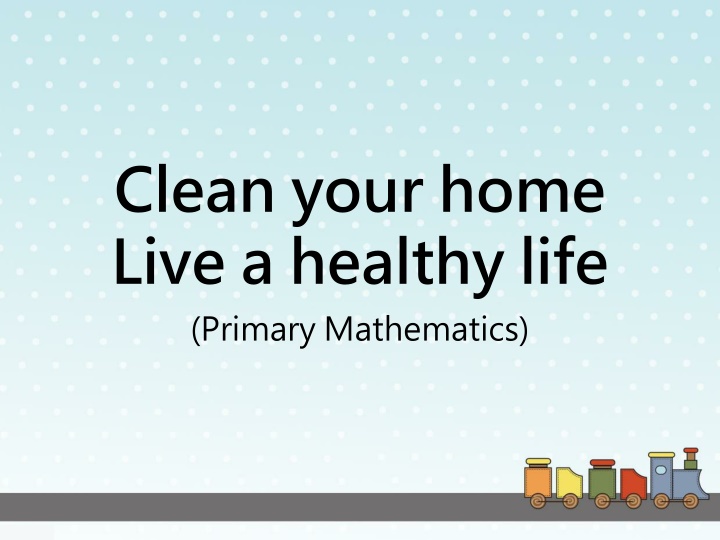 Clean your home
Live a healthy life

(Primary Mathematics)